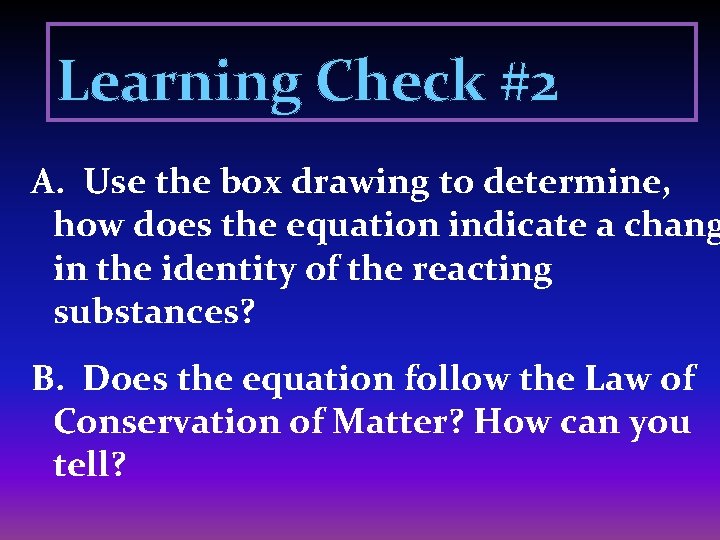 Learning Check #2

A. Use the box drawing to determine, how does the equation indicate a chang in the identity of the reacting substances?

B. Does the equation follow the Law of Conservation of Matter? How can you tell?